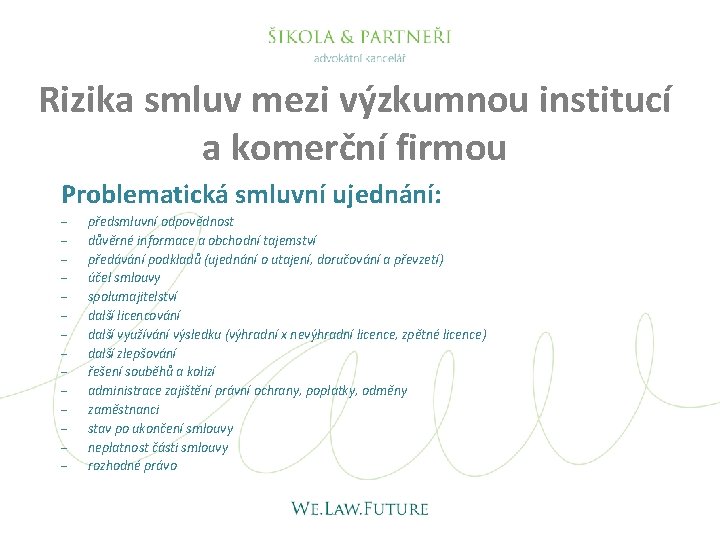 ŠIKOLA & PARTNEŘI
advokátní kancelář

Rizika smluv mezi výzkumnou institucí a komerční firmou

Problematická smluvní ujednání:

– předsmluvní odpovědnost
– důvěrné informace a obchodní tajemství
– předávání podkladů (ujednání o utajení, doručování a převzetí)
– účel smlouvy
– spolumajitelství
– další licencování
– další využívání výsledku (výhradní x nevýhradní licence, zpětné licence)
– další zlepšování
– řešení souběhů a kolizí
– administrace zajištění právní ochrany, poplatky, odměny
– zaměstnanci
– stav po ukončení smlouvy
– neplatnost části smlouvy
– rozhodné právo

WE.LAW.FUTURE